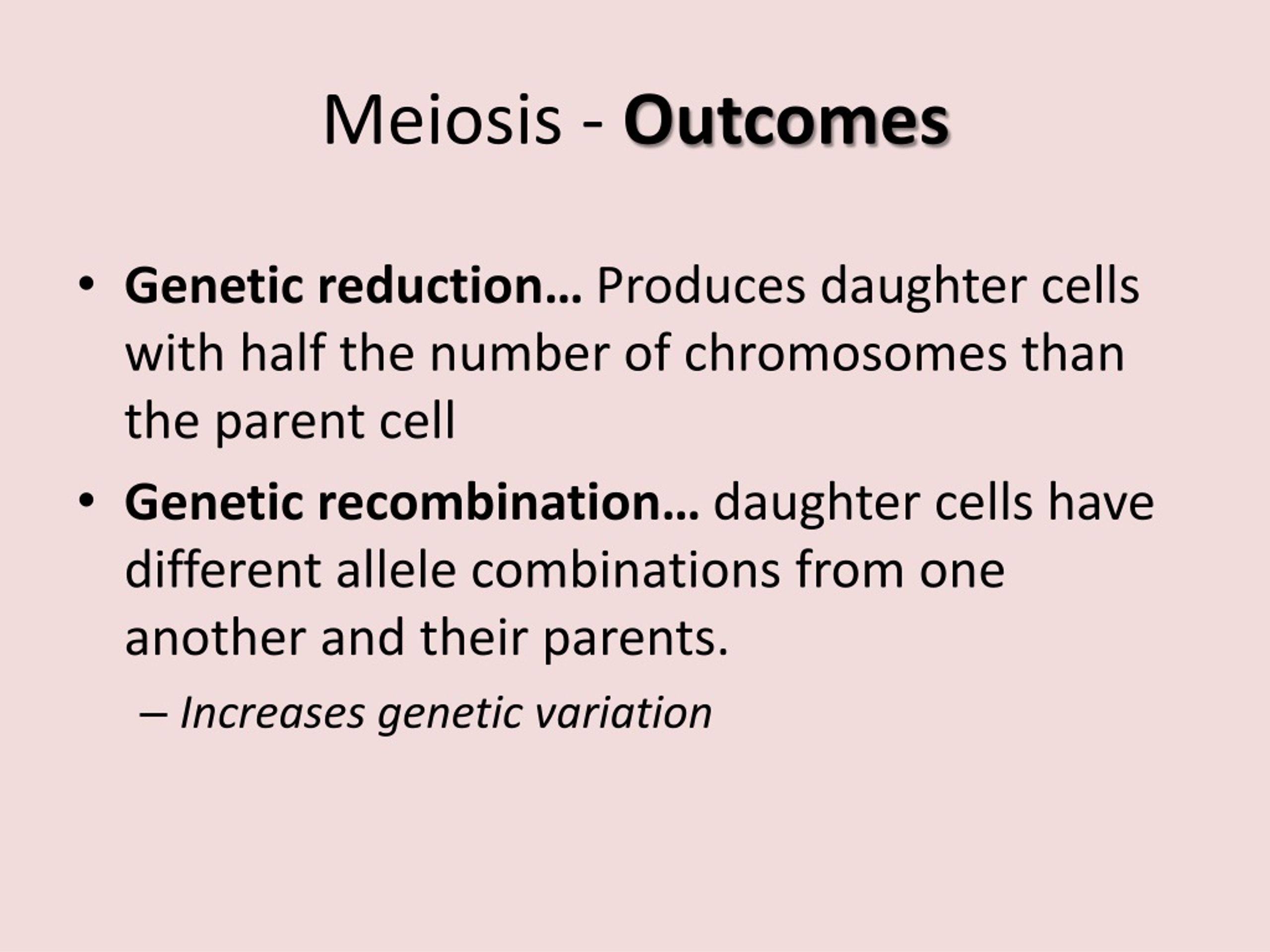 Meiosis - Outcomes

• Genetic reduction… Produces daughter cells with half the number of chromosomes than the parent cell

• Genetic recombination… daughter cells have different allele combinations from one another and their parents.

– Increases genetic variation